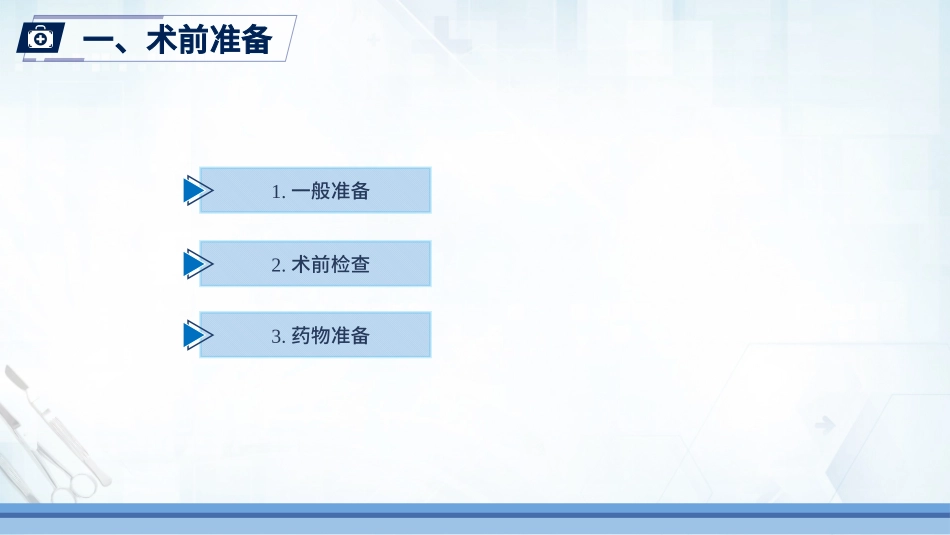 一、术前准备

1. 一般准备

2. 术前检查

3. 药物准备